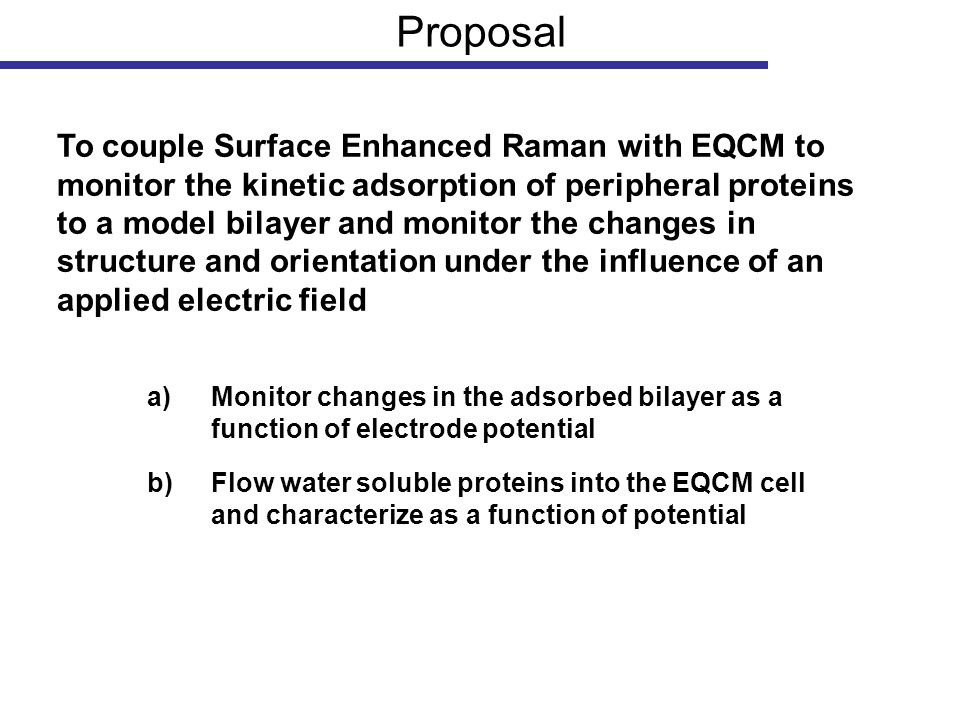 Proposal

To couple Surface Enhanced Raman with EQCM to monitor the kinetic adsorption of peripheral proteins to a model bilayer and monitor the changes in structure and orientation under the influence of an applied electric field

a) Monitor changes in the adsorbed bilayer as a function of electrode potential

b) Flow water soluble proteins into the EQCM cell and characterize as a function of potential